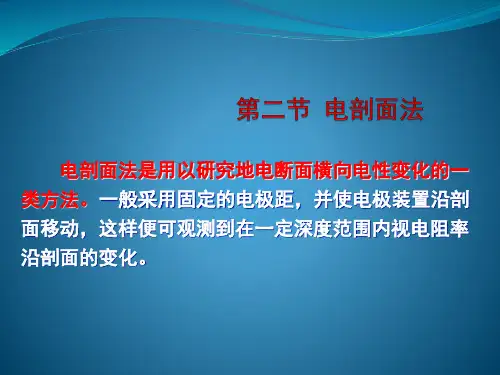 第二节 电剖面法

电剖面法是用以研究地电断面横向电性变化的一类方法。一般采用固定的电极距，并使电极装置沿剖面移动，这样便可观测到在一定深度范围内视电阻率沿剖面的变化。